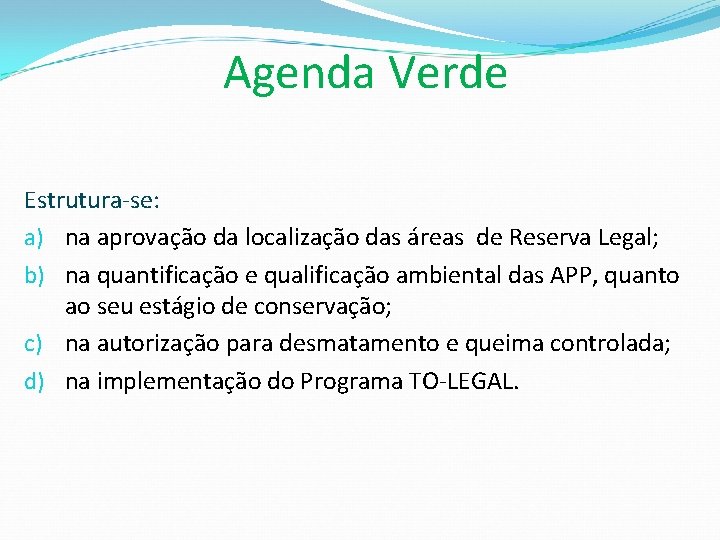 Agenda Verde

Estrutura-se:

a) na aprovação da localização das áreas de Reserva Legal;

b) na quantificação e qualificação ambiental das APP, quanto ao seu estágio de conservação;

c) na autorização para desmatamento e queima controlada;

d) na implementação do Programa TO-LEGAL.